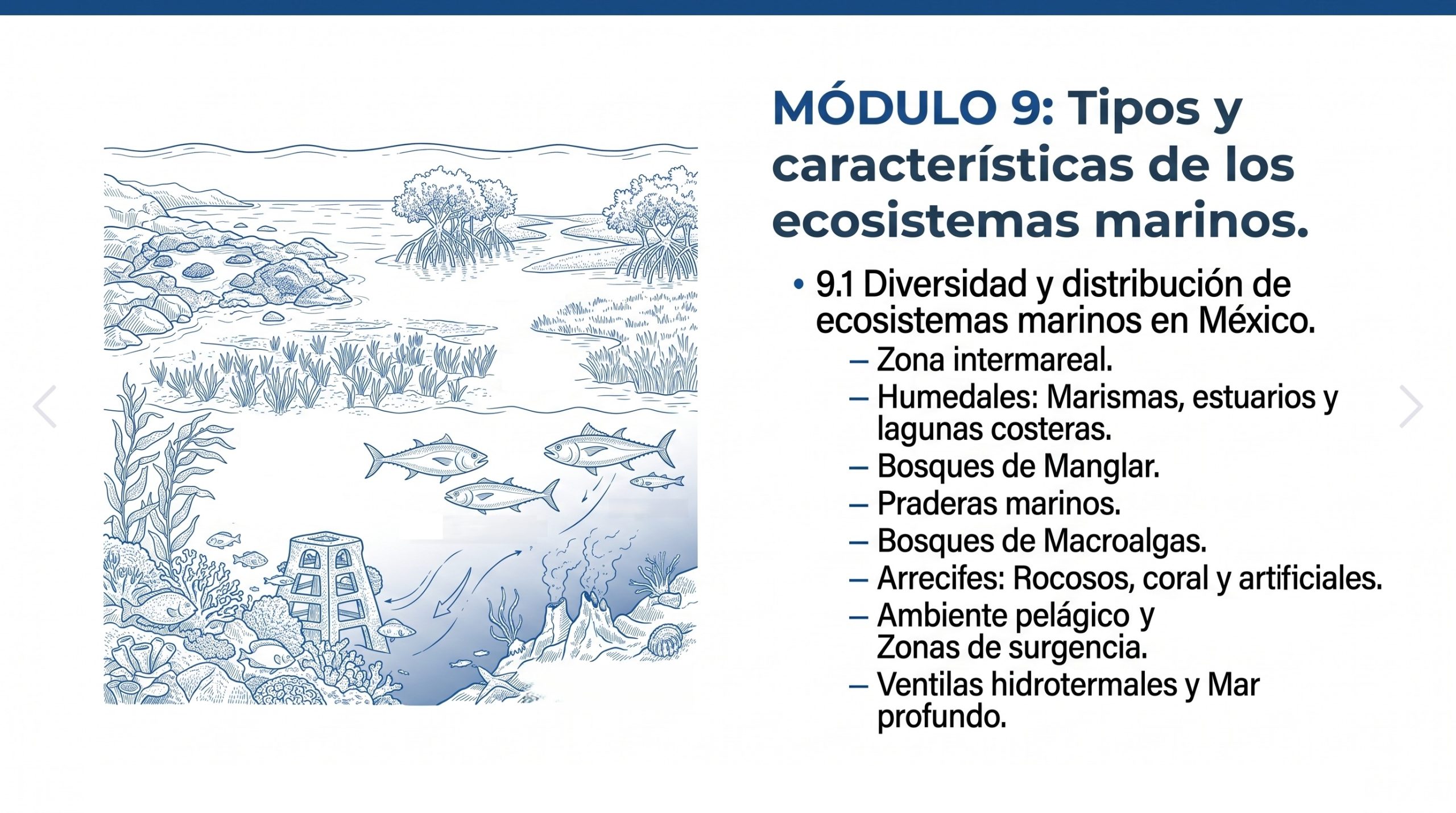 MÓDULO 9: Tipos y características de los ecosistemas marinos.

• 9.1 Diversidad y distribución de ecosistemas marinos en México.
– Zona intermareal.
– Humedales: Marismas, estuarios y lagunas costeras.
– Bosques de Manglar.
– Praderas marinos.
– Bosques de Macroalgas.
– Arrecifes: Rocosos, coral y artificiales.
– Ambiente pelágico y Zonas de surgencia.
– Ventilas hidrotermales y Mar profundo.